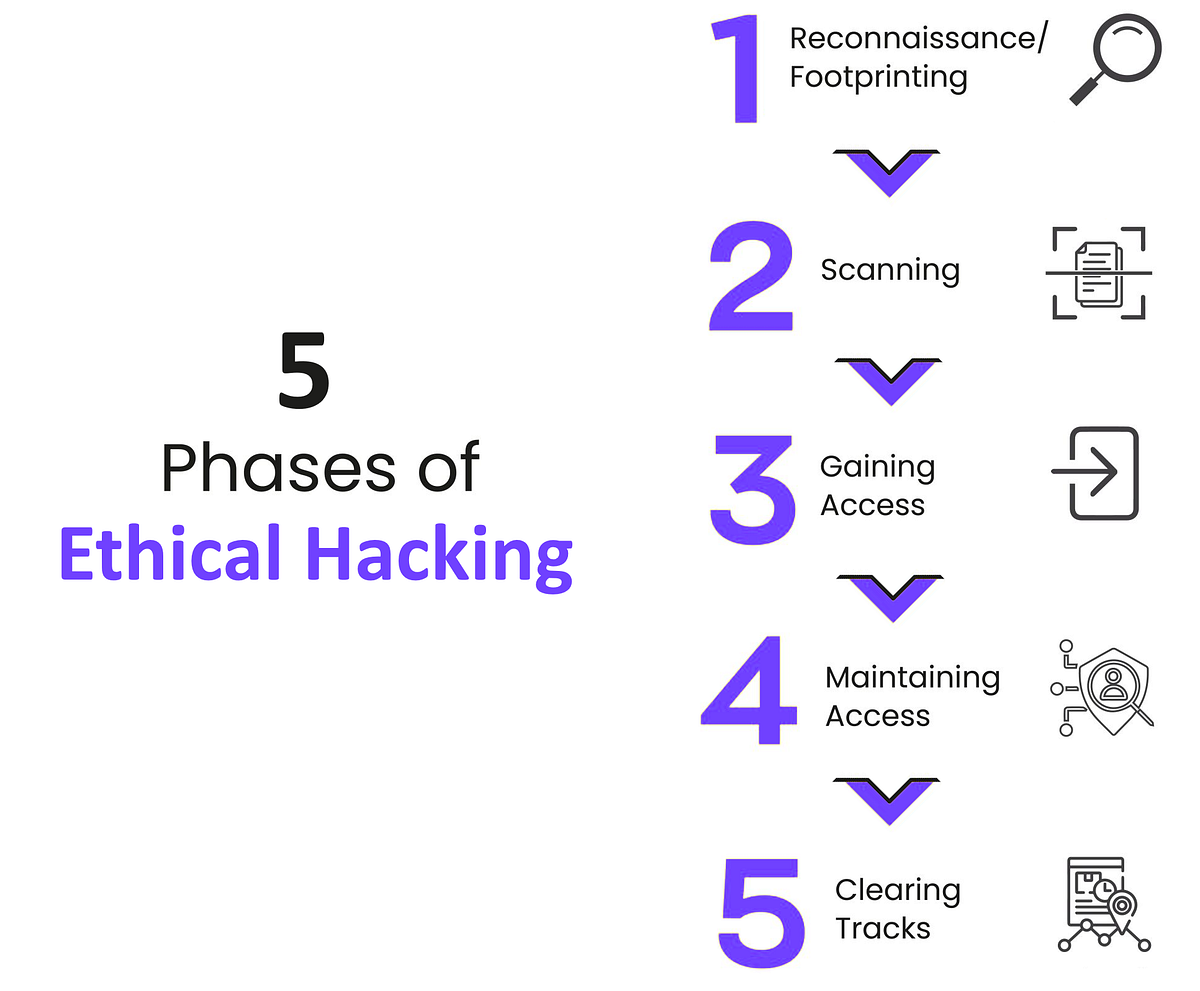 5
Phases of
Ethical Hacking

1 Reconnaissance/ Footprinting

2 Scanning

3 Gaining Access

4 Maintaining Access

5 Clearing Tracks